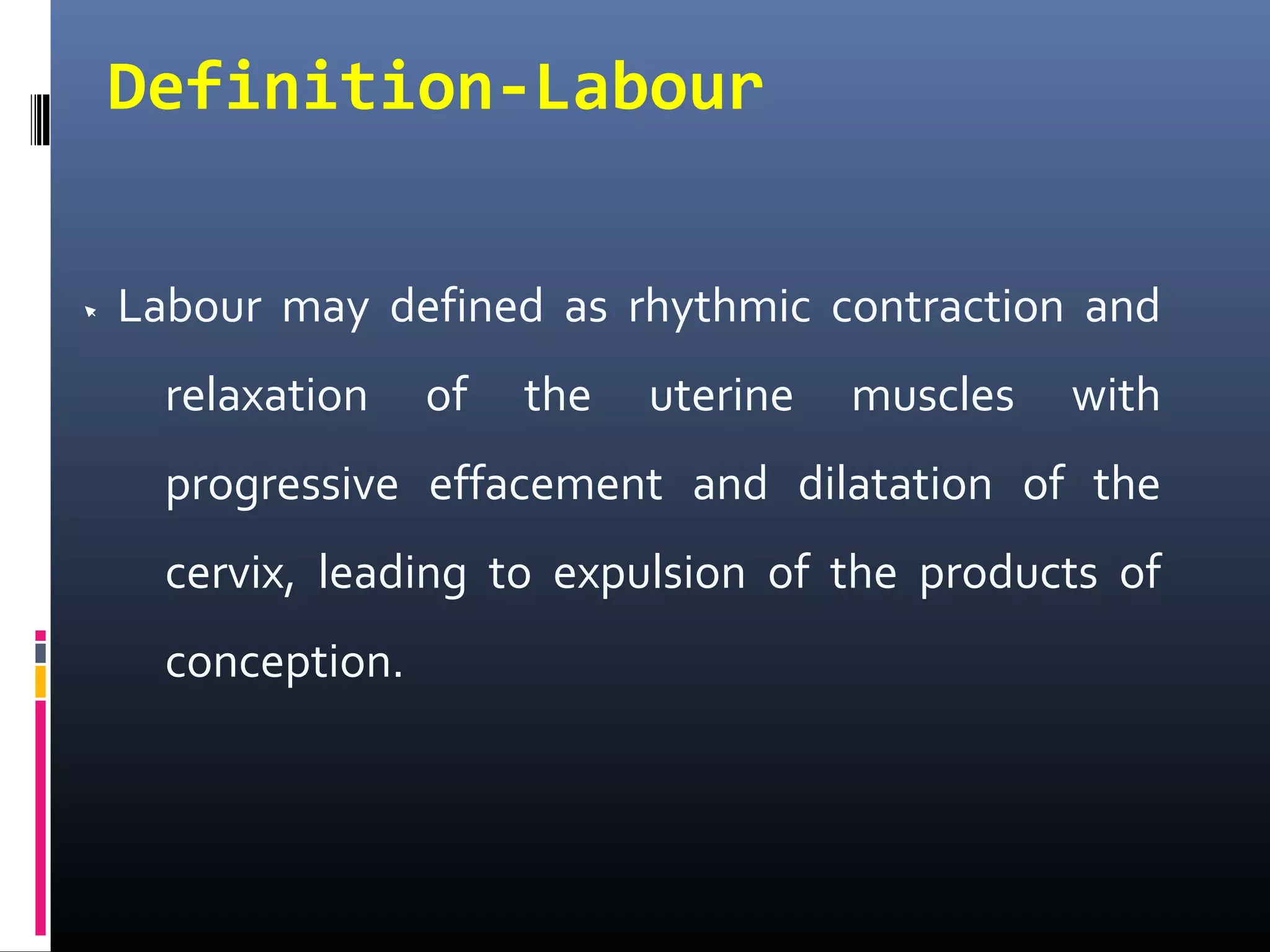 Definition-Labour

Labour may defined as rhythmic contraction and relaxation of the uterine muscles with progressive effacement and dilatation of the cervix, leading to expulsion of the products of conception.